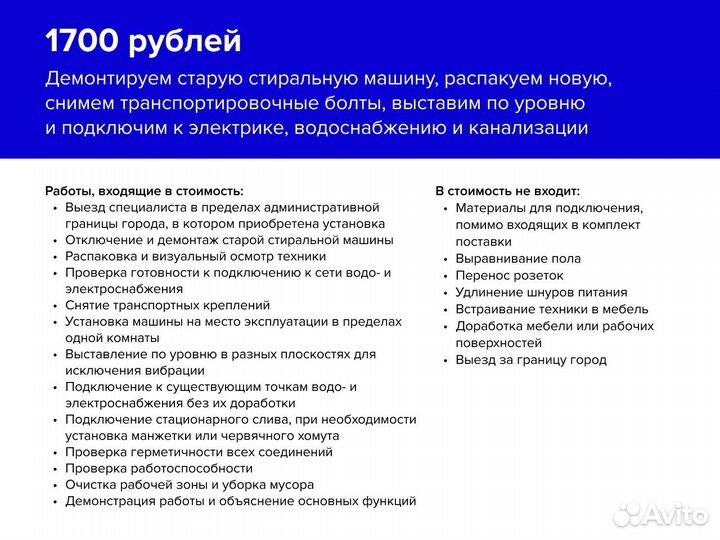 1700 рублей

Демонтируем старую стиральную машину, распакуем новую, снимем транспортировочные болты, выставим по уровню и подключим к электрике, водоснабжению и канализации

Работы, входящие в стоимость:
• Выезд специалиста в пределах административной границы города, в котором приобретена установка
• Отключение и демонтаж старой стиральной машины
• Распаковка и визуальный осмотр техники
• Проверка готовности к подключению к сети водо- и электроснабжения
• Снятие транспортных креплений
• Установка машины на место эксплуатации в пределах одной комнаты
• Выставление по уровню в разных плоскостях для исключения вибрации
• Подключение к существующим точкам водо- и электроснабжения без их доработки
• Подключение стационарного слива, при необходимости установка манжетки или червячного хомута
• Проверка герметичности всех соединений
• Проверка работоспособности
• Очистка рабочей зоны и уборка мусора
• Демонстрация работы и объяснение основных функций

В стоимость не входит:
• Материалы для подключения, помимо входящих в комплект поставки
• Выравнивание пола
• Перенос розеток
• Удлинение шнуров питания
• Встраивание техники в мебель
• Доработка мебели или рабочих поверхностей
• Выезд за границу город

Avito